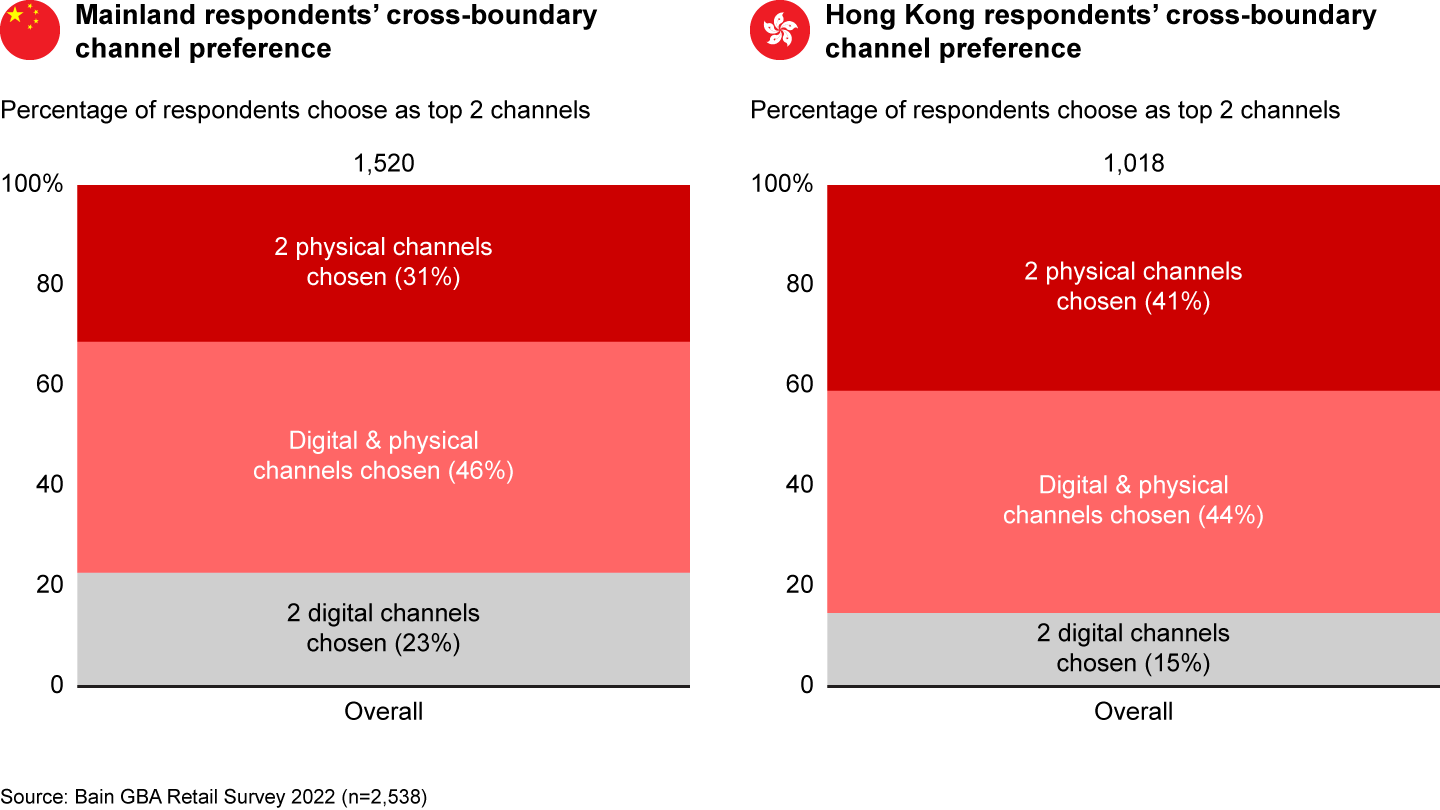 Mainland respondents' cross-boundary channel preference

Percentage of respondents choose as top 2 channels

1,520

100%
80
60
40
20
0

2 physical channels chosen (31%)

Digital & physical channels chosen (46%)

2 digital channels chosen (23%)

Overall

Hong Kong respondents' cross-boundary channel preference

Percentage of respondents choose as top 2 channels

1,018

100%
80
60
40
20
0

2 physical channels chosen (41%)

Digital & physical channels chosen (44%)

2 digital channels chosen (15%)

Overall

Source: Bain GBA Retail Survey 2022 (n=2,538)